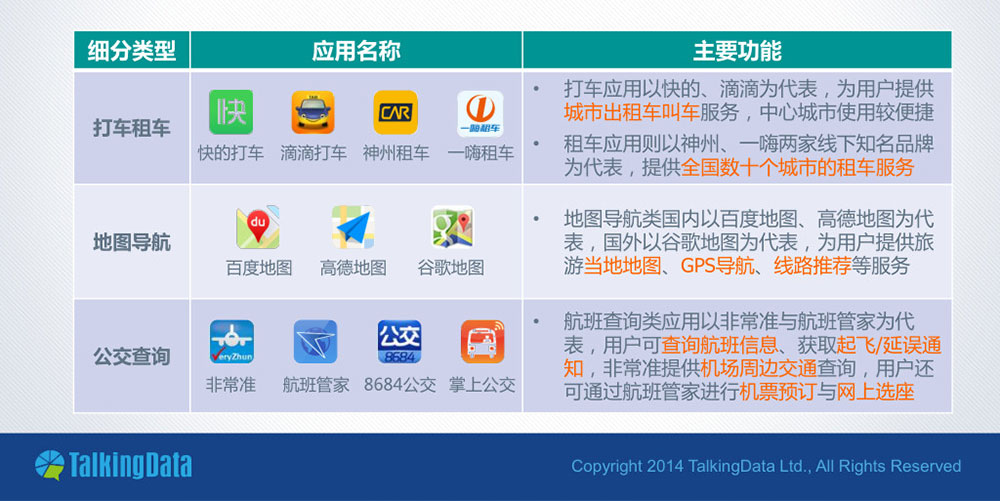 | 细分类型 | 应用名称 | 主要功能 |
|---|---|---|
| 打车租车 | 快 快的打车 滴滴打车 CAR 神州租车 一嗨租车 一嗨租车 | • 打车应用以快的、滴滴为代表，为用户提供城市出租车叫车服务，中心城市使用较便捷 • 租车应用则以神州、一嗨两家线下知名品牌为代表，提供全国数十个城市的租车服务 |
| 地图导航 | du 百度地图 高德地图 谷歌地图 | • 地图导航类国内以百度地图、高德地图为代表，国外以谷歌地图为代表，为用户提供旅游当地地图、GPS导航、线路推荐等服务 |
| 公交查询 | VeryZhun 非常准 航班管家 公交 8684 8684公交 掌上公交 | • 航班查询类应用以非常准与航班管家为代表，用户可查询航班信息、获取起飞/延误通知，非常准提供机场周边交通查询，用户还可通过航班管家进行机票预订与网上选座 |

TalkingData

Copyright 2014 TalkingData Ltd., All Rights Reserved